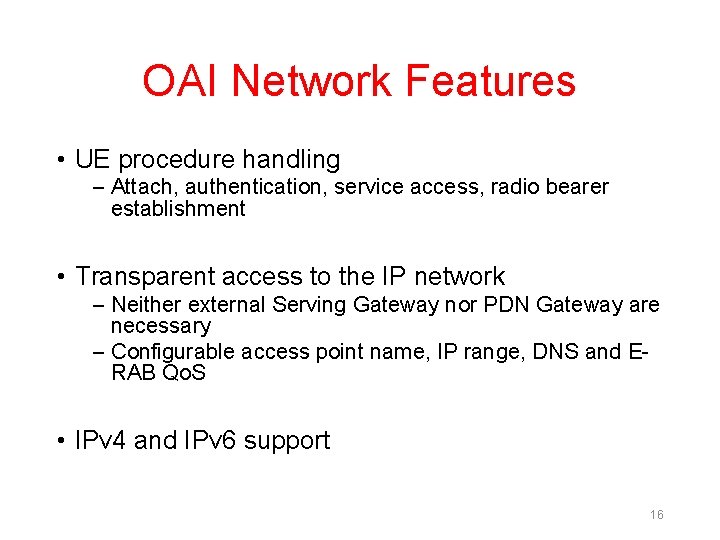 OAI Network Features

• UE procedure handling
– Attach, authentication, service access, radio bearer establishment

• Transparent access to the IP network
– Neither external Serving Gateway nor PDN Gateway are necessary
– Configurable access point name, IP range, DNS and E-RAB QoS

• IPv4 and IPv6 support

16